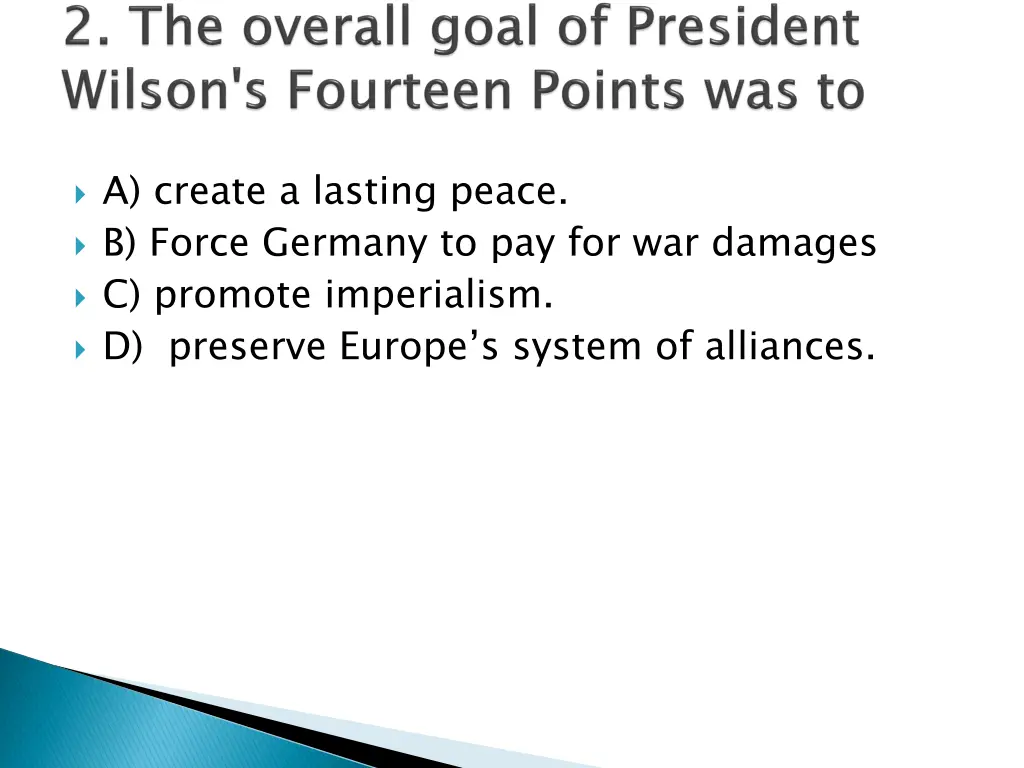 2. The overall goal of President Wilson's Fourteen Points was to

A) create a lasting peace.
B) Force Germany to pay for war damages
C) promote imperialism.
D)  preserve Europe’s system of alliances.